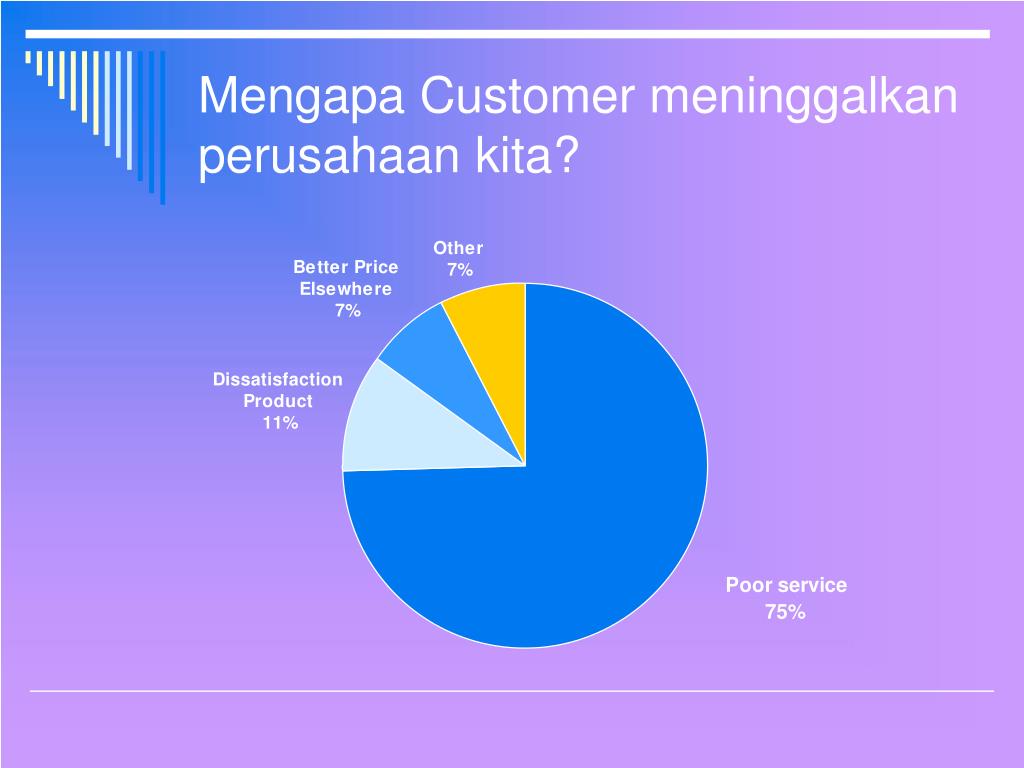 Mengapa Customer meninggalkan perusahaan kita?

Other
7%

Better Price
Elsewhere
7%

Dissatisfaction
Product
11%

Poor service
75%